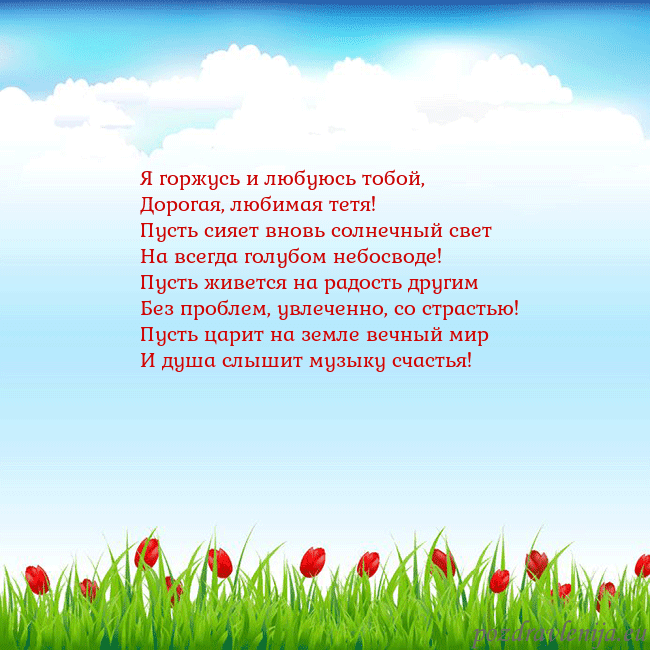 Я горжусь и любуюсь тобой,
Дорогая, любимая тетя!
Пусть сияет вновь солнечный свет
На всегда голубом небосводе!
Пусть живется на радость другим
Без проблем, увлеченно, со страстью!
Пусть царит на земле вечный мир
И душа слышит музыку счастья!

pozdravlenija.eu